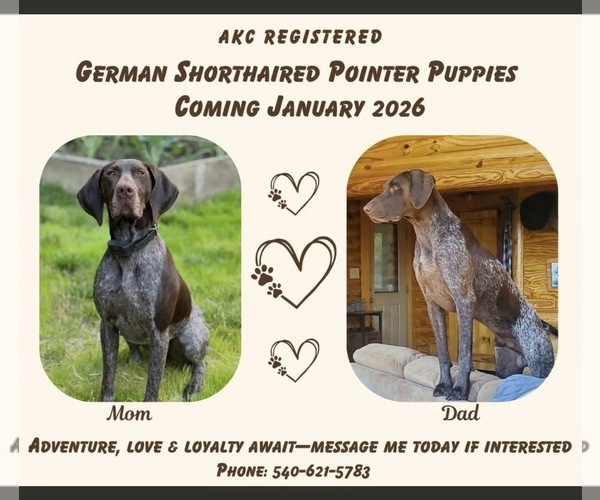 AKC REGISTERED

GERMAN SHORTHAIRED POINTER PUPPIES
COMING JANUARY 2026

Mom

Dad

ADVENTURE, LOVE & LOYALTY AWAIT—MESSAGE ME TODAY IF INTERESTED
PHONE: 540-621-5783